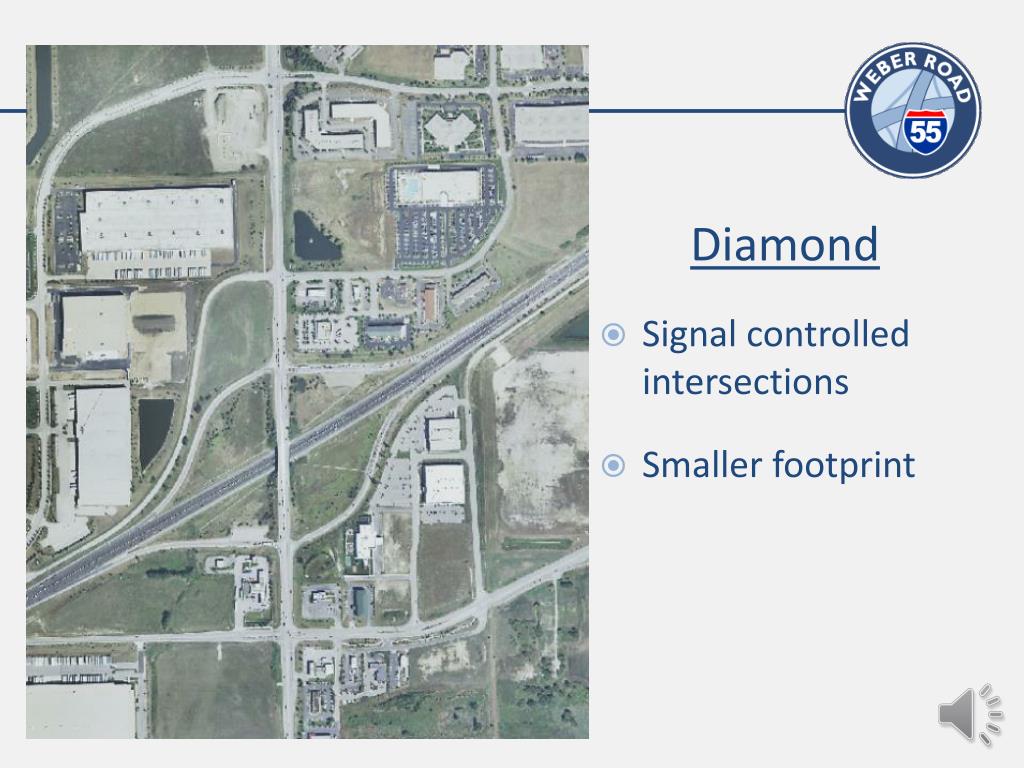 WEBER ROAD
55

Diamond

Signal controlled intersections

Smaller footprint